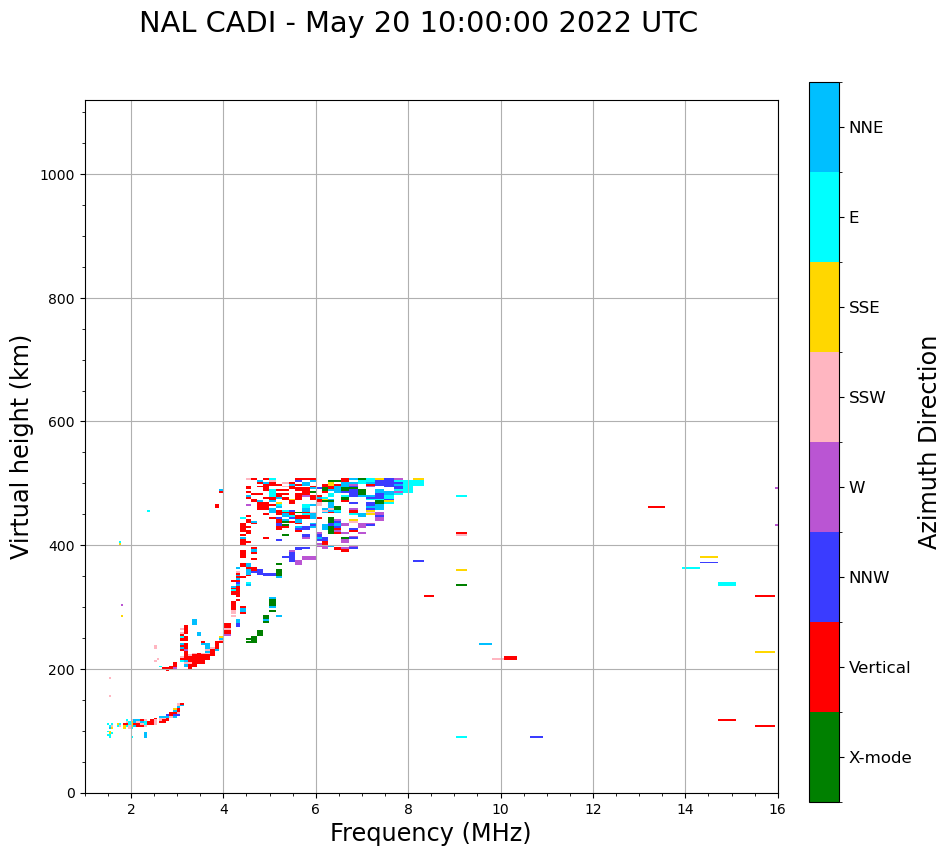 NAL CADI - May 20 10:00:00 2022 UTC

Virtual height (km)

1000
800
600
400
200
0

2
4
6
8
10
12
14
16

Frequency (MHz)

NNE
E
SSE
SSW
W
NNW
Vertical
X-mode

Azimuth Direction